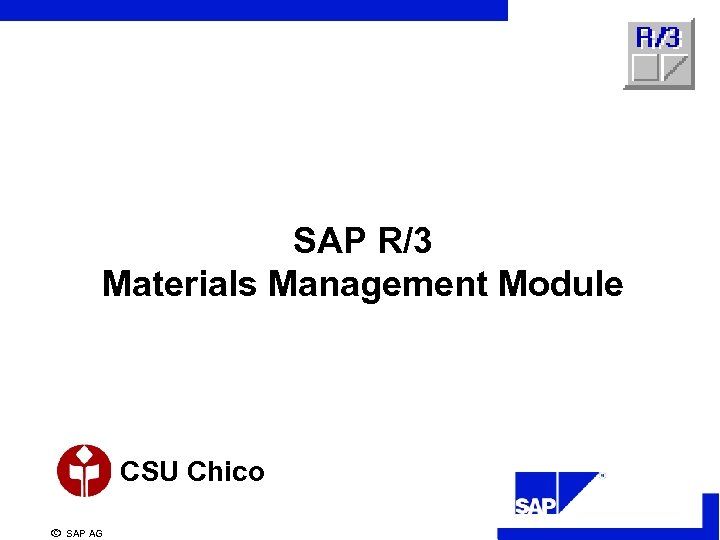 R/3

SAP R/3
Materials Management Module

CSU Chico

SAP

© SAP AG